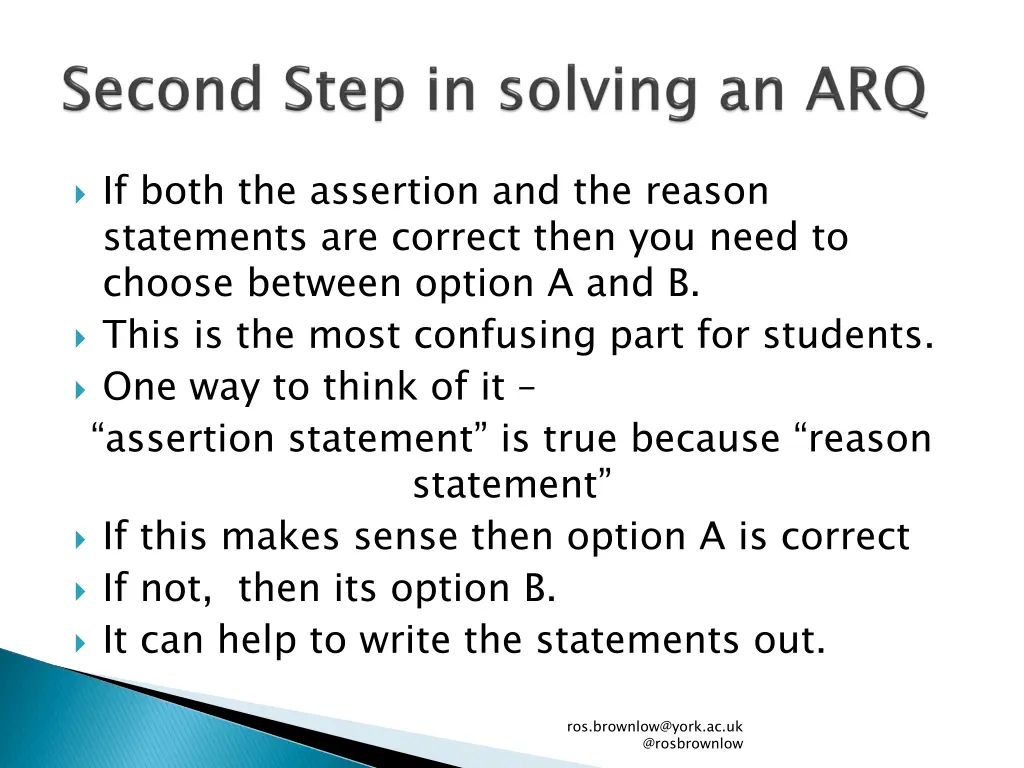 Second Step in solving an ARQ

If both the assertion and the reason statements are correct then you need to choose between option A and B.

This is the most confusing part for students.

One way to think of it –

“assertion statement” is true because “reason statement”

If this makes sense then option A is correct

If not, then its option B.

It can help to write the statements out.

ros.brownlow@york.ac.uk
@rosbrownlow